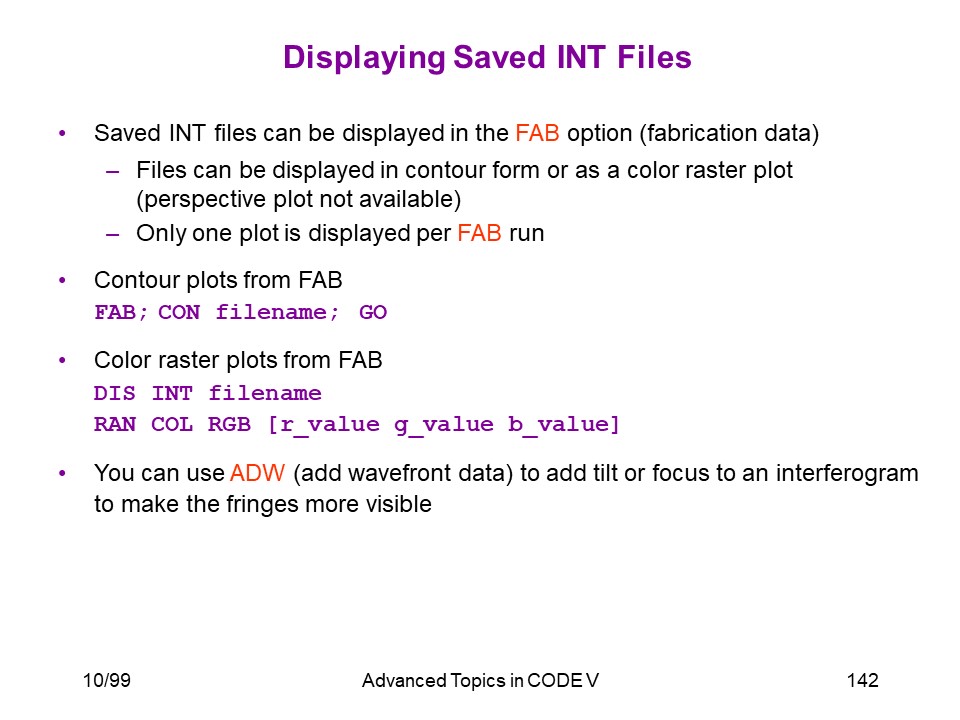 Displaying Saved INT Files

• Saved INT files can be displayed in the FAB option (fabrication data)
– Files can be displayed in contour form or as a color raster plot (perspective plot not available)
– Only one plot is displayed per FAB run

• Contour plots from FAB
FAB; CON filename; GO

• Color raster plots from FAB
DIS INT filename
RAN COL RGB [r_value g_value b_value]

• You can use ADW (add wavefront data) to add tilt or focus to an interferogram to make the fringes more visible

10/99
Advanced Topics in CODE V
142